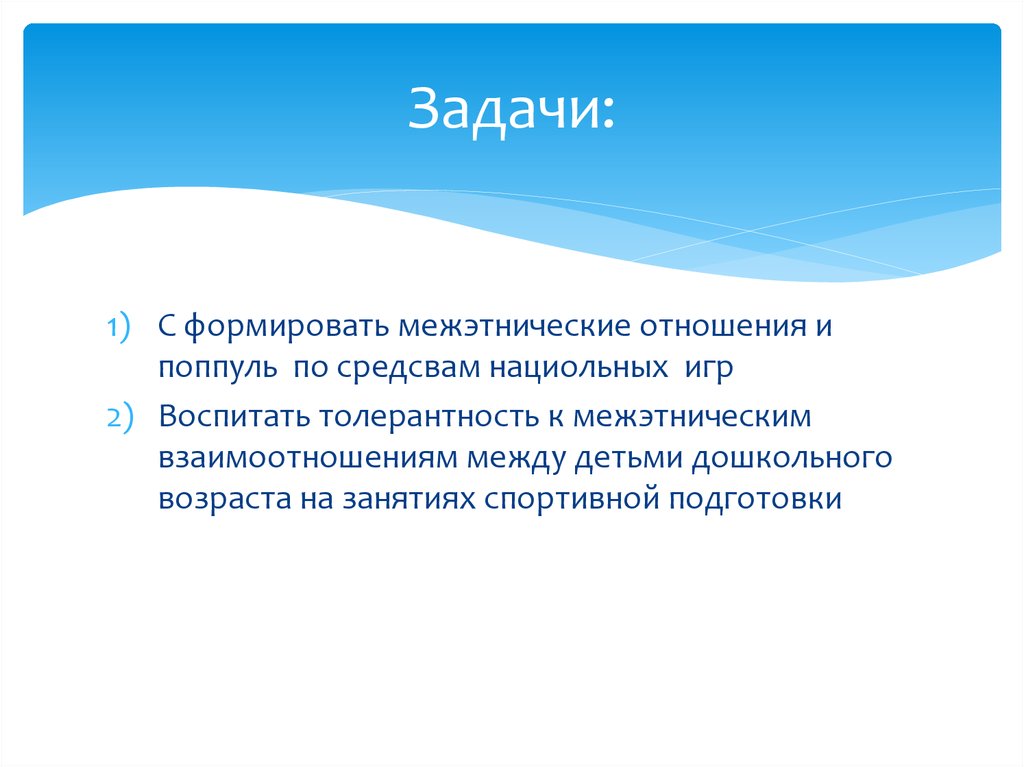 Задачи:

1) С формировать межэтнические отношения и поппуль  по средсвам нациольных  игр
2) Воспитать толерантность к межэтническим взаимоотношениям между детьми дошкольного возраста на занятиях спортивной подготовки